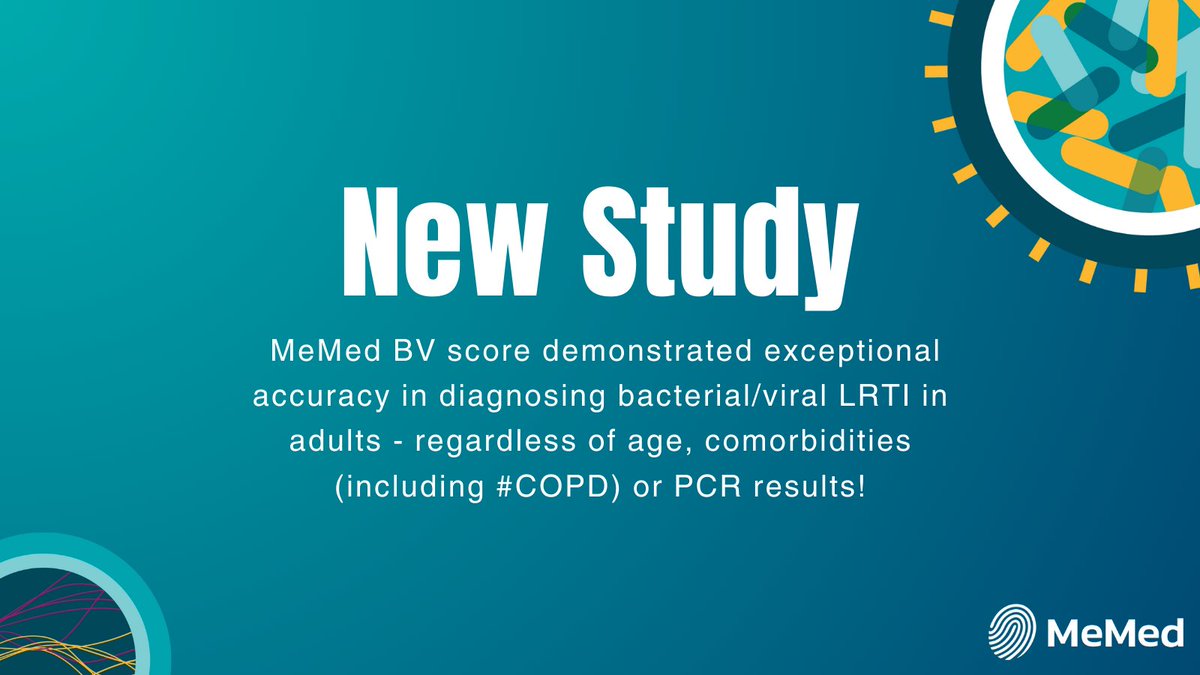 New Study

MeMed BV score demonstrated exceptional accuracy in diagnosing bacterial/viral LRTI in adults - regardless of age, comorbidities (including #COPD) or PCR results!

MeMed